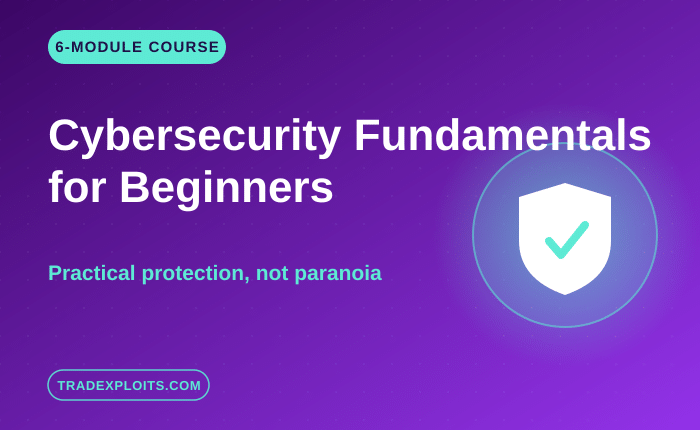 6-MODULE COURSE

Cybersecurity Fundamentals for Beginners

Practical protection, not paranoia

TRADEXPLOITS.COM